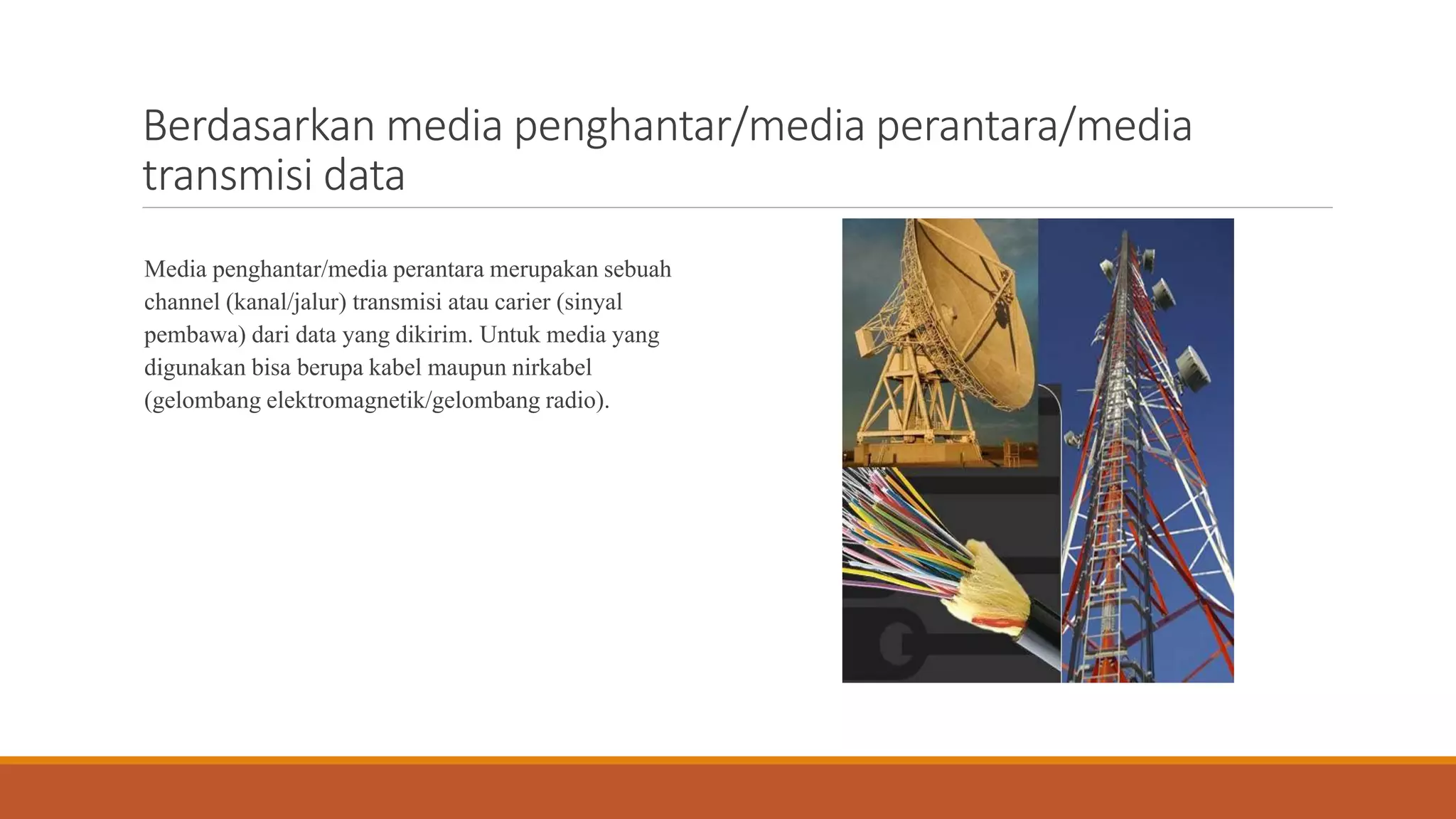 Berdasarkan media penghantar/media perantara/media transmisi data

Media penghantar/media perantara merupakan sebuah channel (kanal/jalur) transmisi atau carier (sinyal pembawa) dari data yang dikirim. Untuk media yang digunakan bisa berupa kabel maupun nirkabel (gelombang elektromagnetik/gelombang radio).